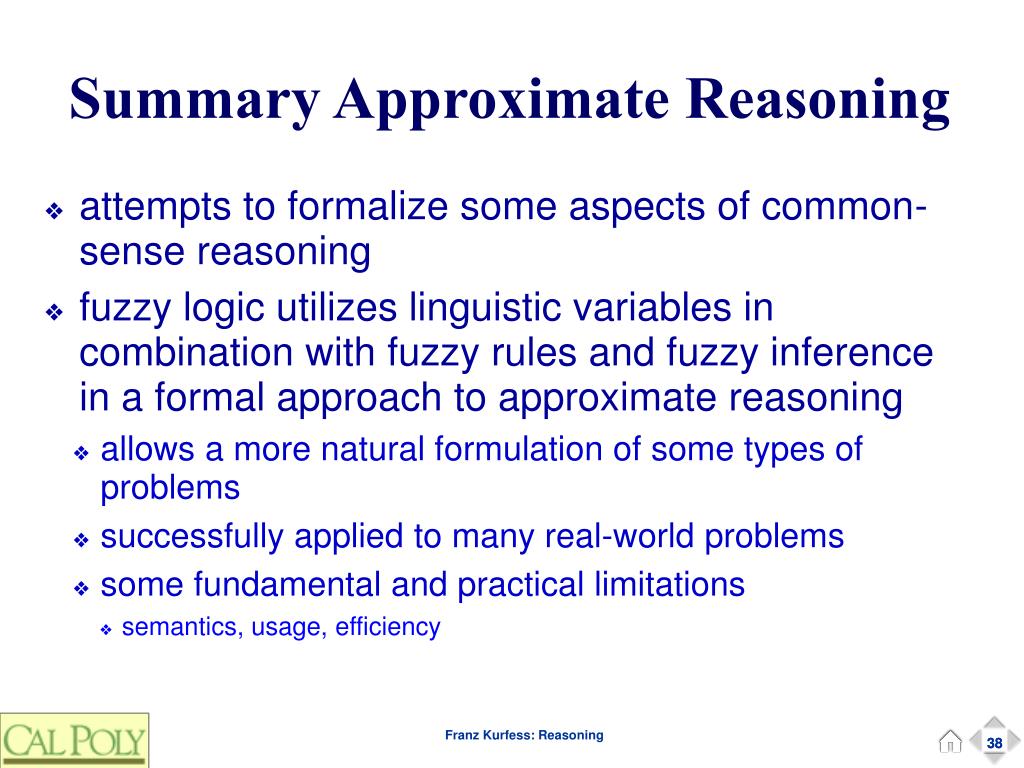 Summary Approximate Reasoning

❖ attempts to formalize some aspects of common-sense reasoning

❖ fuzzy logic utilizes linguistic variables in combination with fuzzy rules and fuzzy inference in a formal approach to approximate reasoning

❖ allows a more natural formulation of some types of problems

❖ successfully applied to many real-world problems

❖ some fundamental and practical limitations

❖ semantics, usage, efficiency

CAL POLY

Franz Kurfess: Reasoning

38